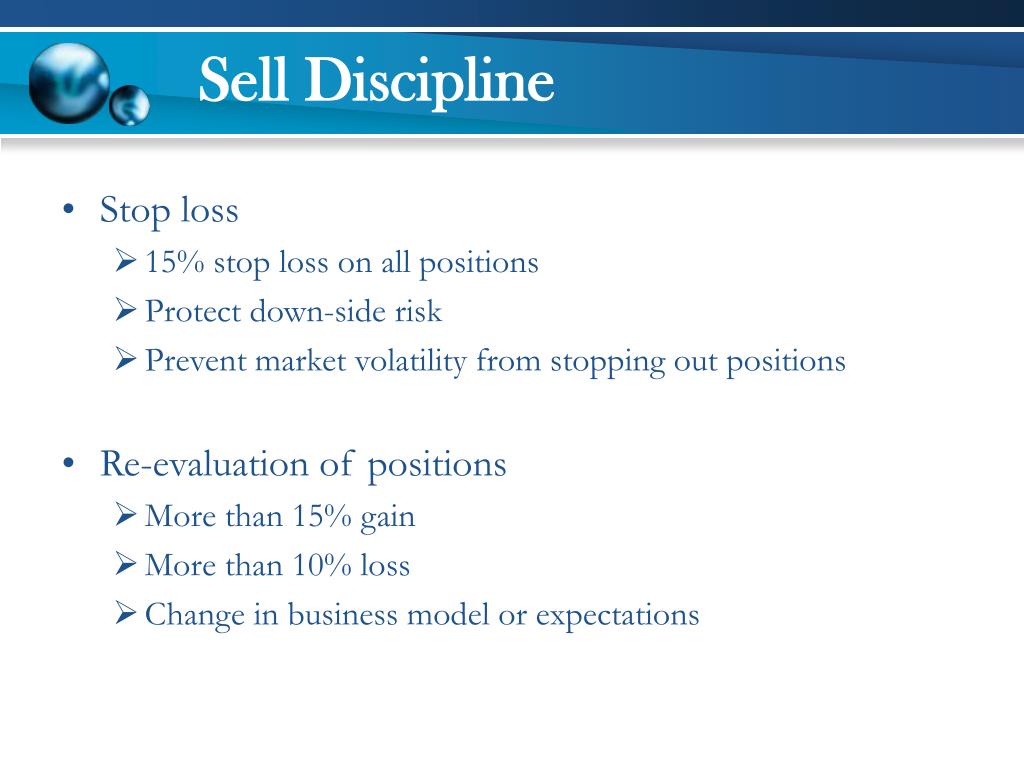 Sell Discipline

• Stop loss
  ➢ 15% stop loss on all positions
  ➢ Protect down-side risk
  ➢ Prevent market volatility from stopping out positions

• Re-evaluation of positions
  ➢ More than 15% gain
  ➢ More than 10% loss
  ➢ Change in business model or expectations